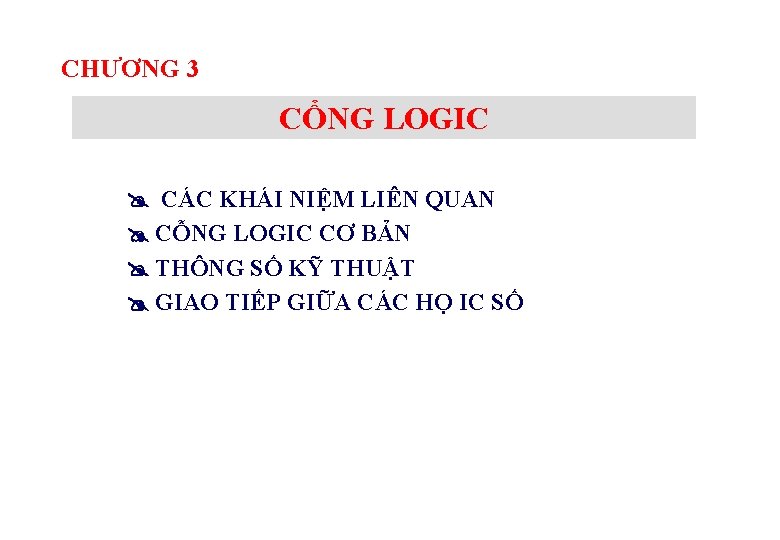 CHƯƠNG 3

CỔNG LOGIC

CÁC KHÁI NIỆM LIÊN QUAN
CỔNG LOGIC CƠ BẢN
THÔNG SỐ KỸ THUẬT
GIAO TIẾP GIỮA CÁC HỌ IC SỐ